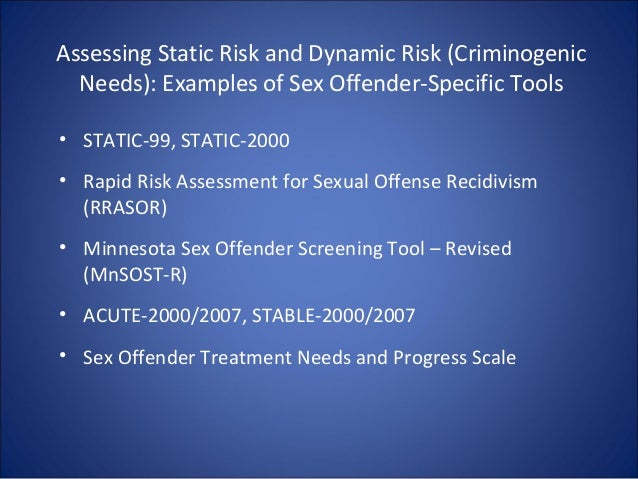 Assessing Static Risk and Dynamic Risk (Criminogenic Needs): Examples of Sex Offender-Specific Tools

• STATIC-99, STATIC-2000

• Rapid Risk Assessment for Sexual Offense Recidivism (RRASOR)

• Minnesota Sex Offender Screening Tool – Revised (MnSOST-R)

• ACUTE-2000/2007, STABLE-2000/2007

• Sex Offender Treatment Needs and Progress Scale